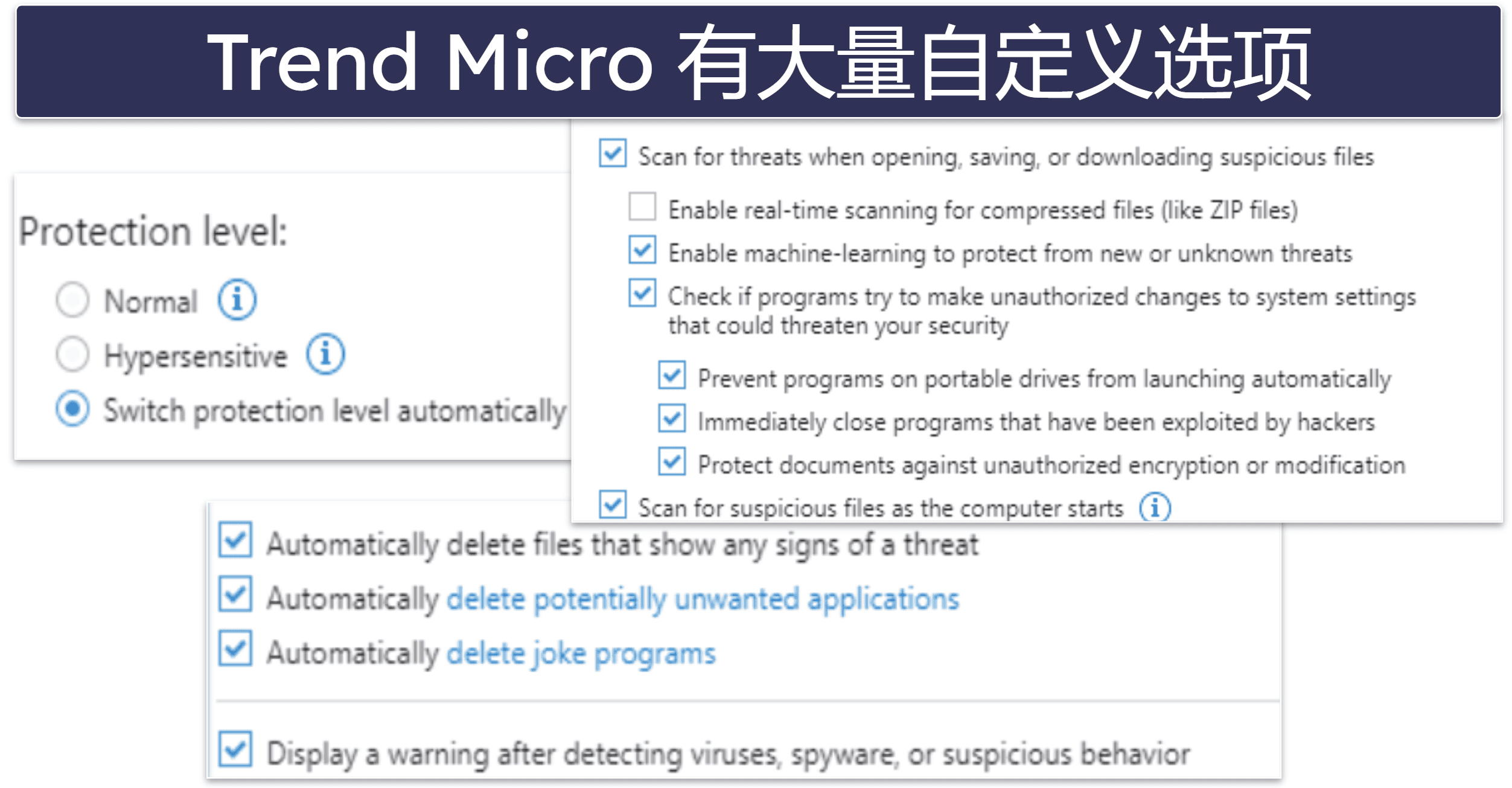 Trend Micro 有大量自定义选项

Protection level:

Normal

Hypersensitive

Switch protection level automatically

Scan for threats when opening, saving, or downloading suspicious files

Enable real-time scanning for compressed files (like ZIP files)

Enable machine-learning to protect from new or unknown threats

Check if programs try to make unauthorized changes to system settings that could threaten your security

Prevent programs on portable drives from launching automatically

Immediately close programs that have been exploited by hackers

Protect documents against unauthorized encryption or modification

Scan for suspicious files as the computer starts

Automatically delete files that show any signs of a threat

Automatically delete potentially unwanted applications

Automatically delete joke programs

Display a warning after detecting viruses, spyware, or suspicious behavior